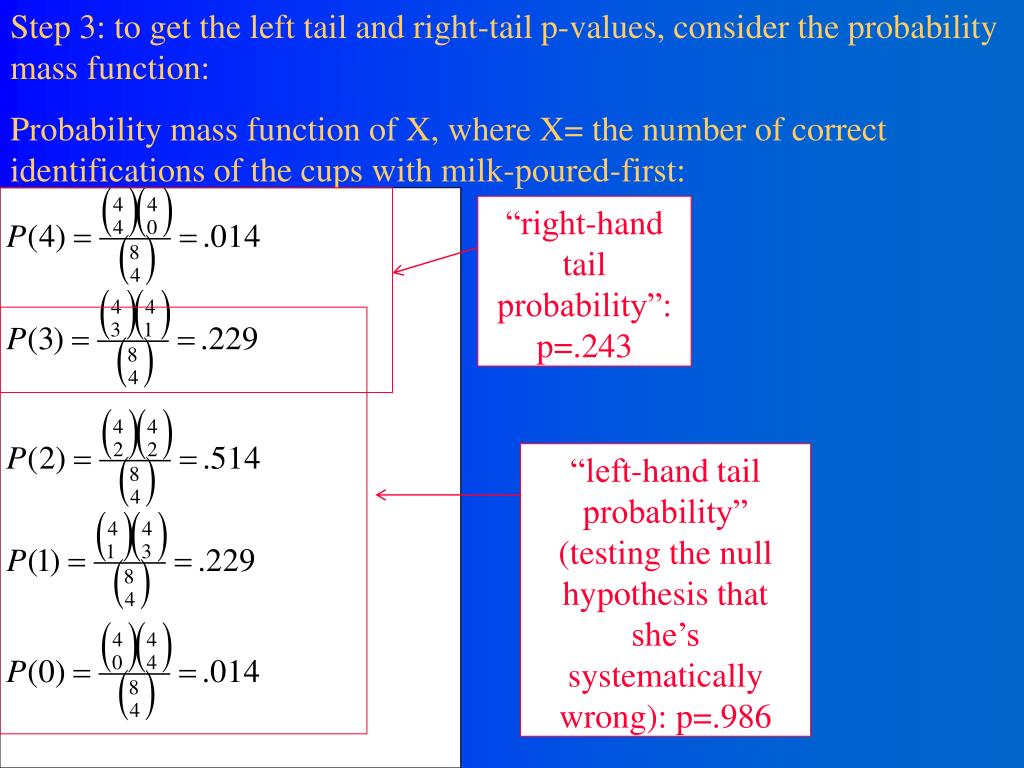 Step 3: to get the left tail and right-tail p-values, consider the probability mass function:

Probability mass function of X, where X= the number of correct identifications of the cups with milk-poured-first:

$P(4) = \frac{\binom{4}{4}\binom{4}{0}}{\binom{8}{4}} = .014$

$P(3) = \frac{\binom{4}{3}\binom{4}{1}}{\binom{8}{4}} = .229$

$P(2) = \frac{\binom{4}{2}\binom{4}{2}}{\binom{8}{4}} = .514$

$P(1) = \frac{\binom{4}{1}\binom{4}{3}}{\binom{8}{4}} = .229$

$P(0) = \frac{\binom{4}{0}\binom{4}{4}}{\binom{8}{4}} = .014$

“right-hand tail probability”: p=.243

“left-hand tail probability” (testing the null hypothesis that she’s systematically wrong): p=.986